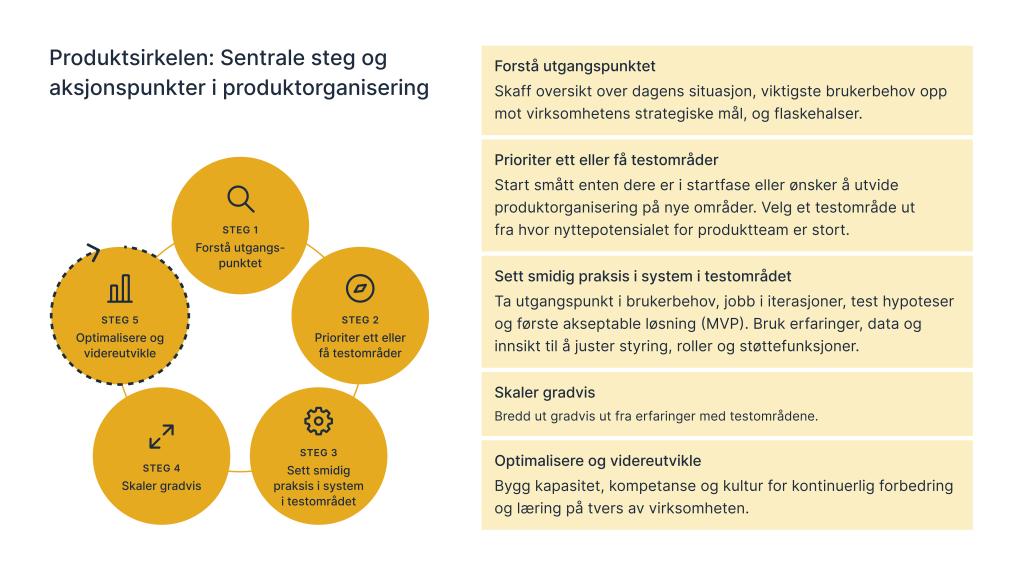 Produktsirkelen: Sentrale steg og aksjonspunkter i produktorganisering

STEG 1
Forstå utgangspunktet

STEG 2
Prioriter ett eller få testområder

STEG 3
Sett smidig praksis i system i testområdet

STEG 4
Skaler gradvis

STEG 5
Optimalisere og videreutvikle

Forstå utgangspunktet
Skaff oversikt over dagens situasjon, viktigste brukerbehov opp mot virksomhetens strategiske mål, og flaskehalser.

Prioriter ett eller få testområder
Start smått enten dere er i startfase eller ønsker å utvide produktorganisering på nye områder. Velg et testområde ut fra hvor nyttepotensialet for produktteam er stort.

Sett smidig praksis i system i testområdet
Ta utgangspunkt i brukerbehov, jobb i iterasjoner, test hypoteser og første akseptable løsning (MVP). Bruk erfaringer, data og innsikt til å juster styring, roller og støttefunksjoner.

Skaler gradvis
Bredd ut gradvis ut fra erfaringer med testområdene.

Optimalisere og videreutvikle
Bygg kapasitet, kompetanse og kultur for kontinuerlig forbedring og læring på tvers av virksomheten.